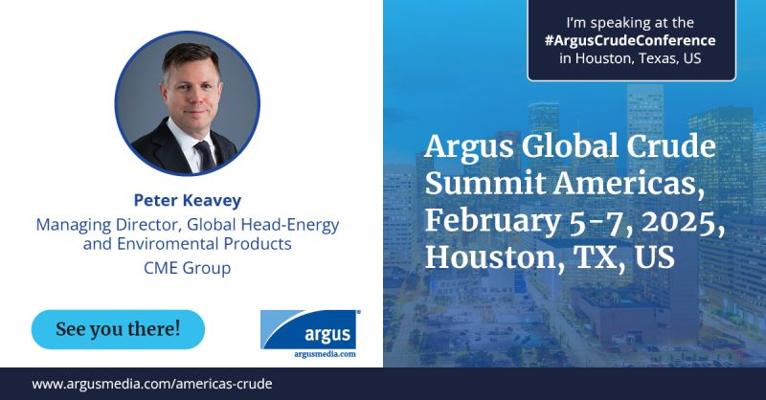 Peter Keavey
Managing Director, Global Head-Energy and Enviromental Products
CME Group

See you there!

argus
argusmedia.com

I'm speaking at the #ArgusCrudeConference in Houston, Texas, US

Argus Global Crude Summit Americas, February 5-7, 2025, Houston, TX, US

www.argusmedia.com/americas-crude